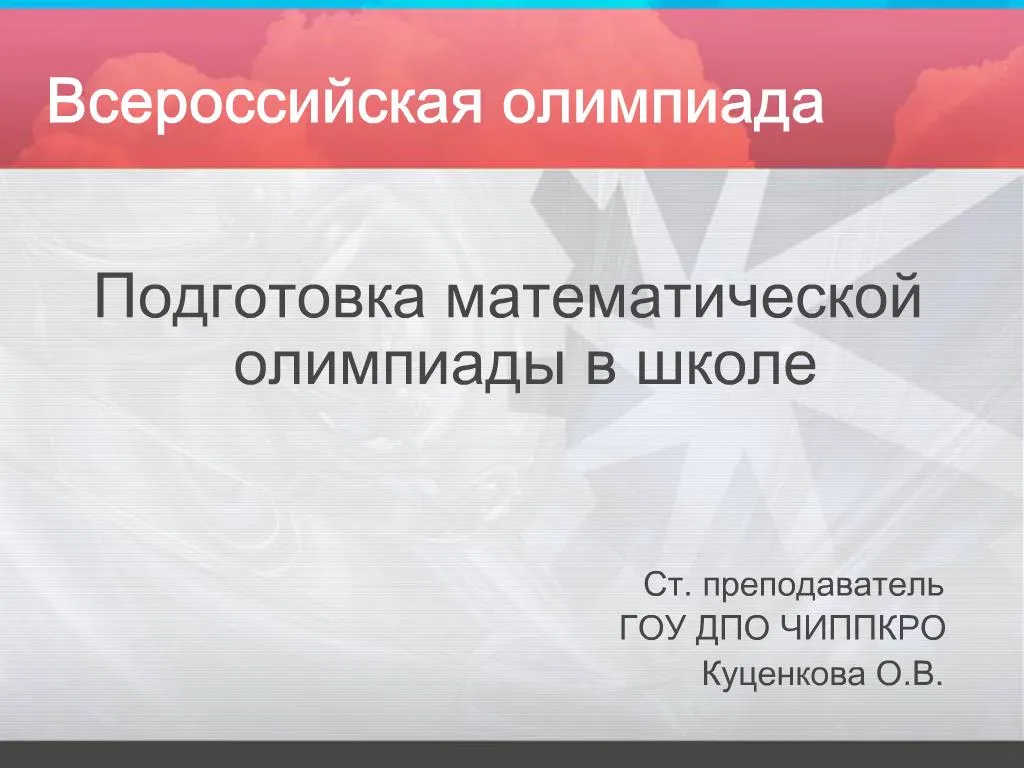 Всероссийская олимпиада

Подготовка математической олимпиады в школе

Ст. преподаватель
ГОУ ДПО ЧИППКРО
Куценкова О.В.